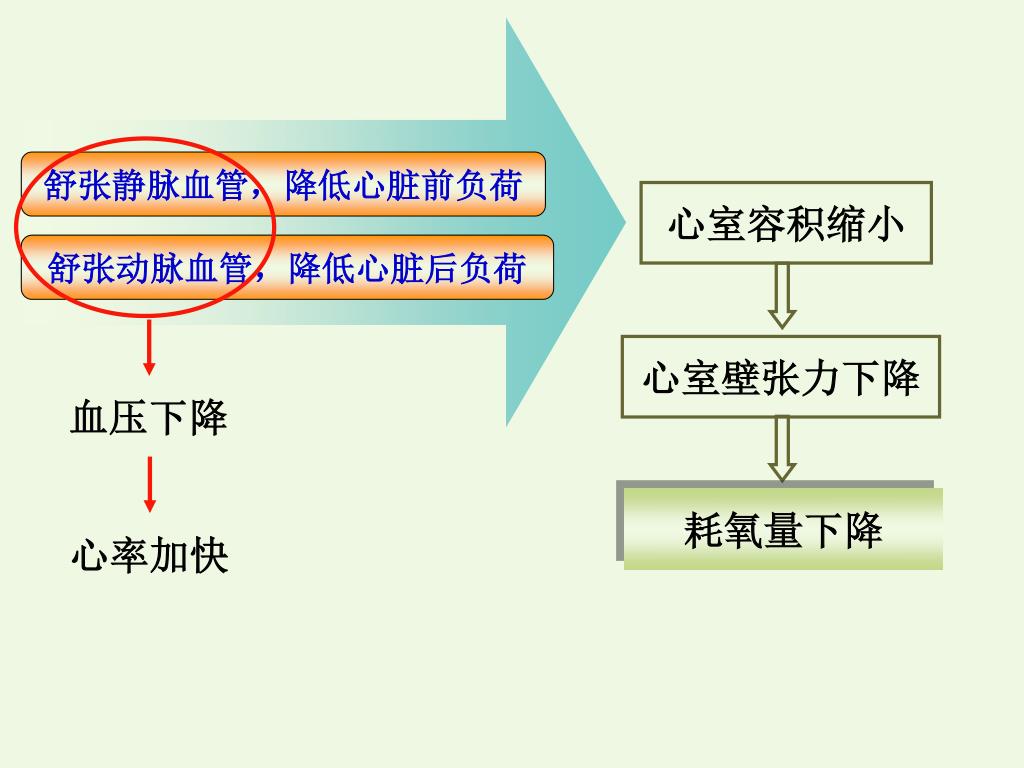 舒张静脉血管，降低心脏前负荷

舒张动脉血管，降低心脏后负荷

血压下降

心率加快

心室容积缩小

心室壁张力下降

耗氧量下降